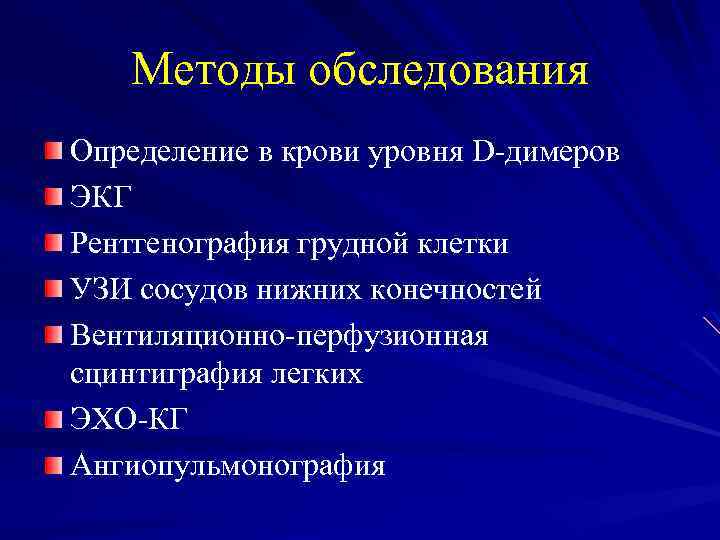 Методы обследования

Определение в крови уровня D-димеров
ЭКГ
Рентгенография грудной клетки
УЗИ сосудов нижних конечностей
Вентиляционно-перфузионная сцинтиграфия легких
ЭХО-КГ
Ангиопульмонография